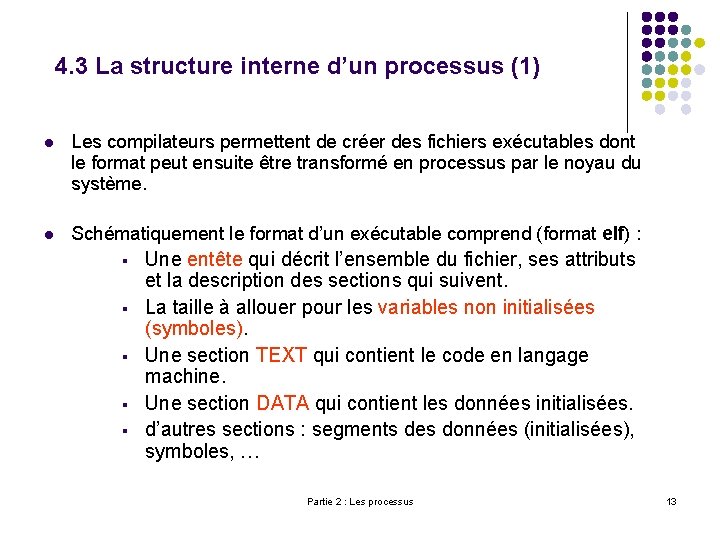 4.3 La structure interne d’un processus (1)

- Les compilateurs permettent de créer des fichiers exécutables dont le format peut ensuite être transformé en processus par le noyau du système.

- Schématiquement le format d’un exécutable comprend (format elf) :
  - Une entête qui décrit l’ensemble du fichier, ses attributs et la description des sections qui suivent.
  - La taille à allouer pour les variables non initialisées (symboles).
  - Une section TEXT qui contient le code en langage machine.
  - Une section DATA qui contient les données initialisées.
  - d’autres sections : segments des données (initialisées), symboles, …

Partie 2 : Les processus

13